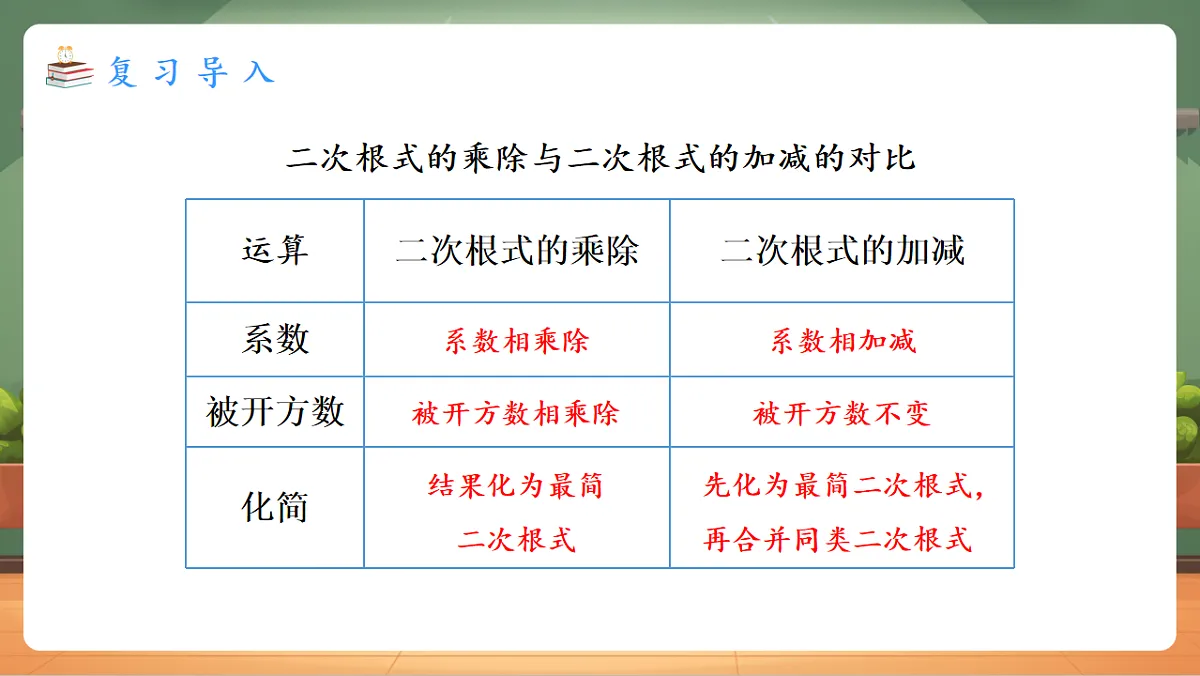 复习导入

二次根式的乘除与二次根式的加减的对比

| 运算 | 二次根式的乘除 | 二次根式的加减 |
|---|---|---|
| 系数 | 系数相乘除 | 系数相加减 |
| 被开方数 | 被开方数相乘除 | 被开方数不变 |
| 化简 | 结果化为最简二次根式 | 先化为最简二次根式，再合并同类二次根式 |